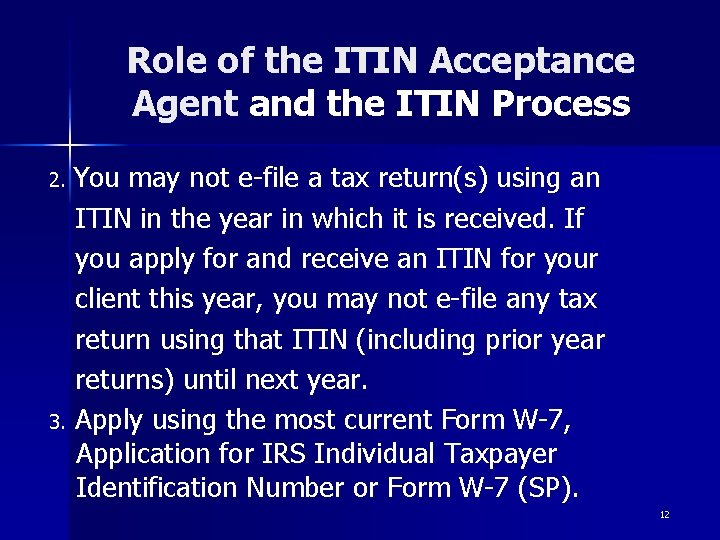 Role of the ITIN Acceptance Agent and the ITIN Process

2. You may not e-file a tax return(s) using an ITIN in the year in which it is received. If you apply for and receive an ITIN for your client this year, you may not e-file any tax return using that ITIN (including prior year returns) until next year.

3. Apply using the most current Form W-7, Application for IRS Individual Taxpayer Identification Number or Form W-7 (SP).

12